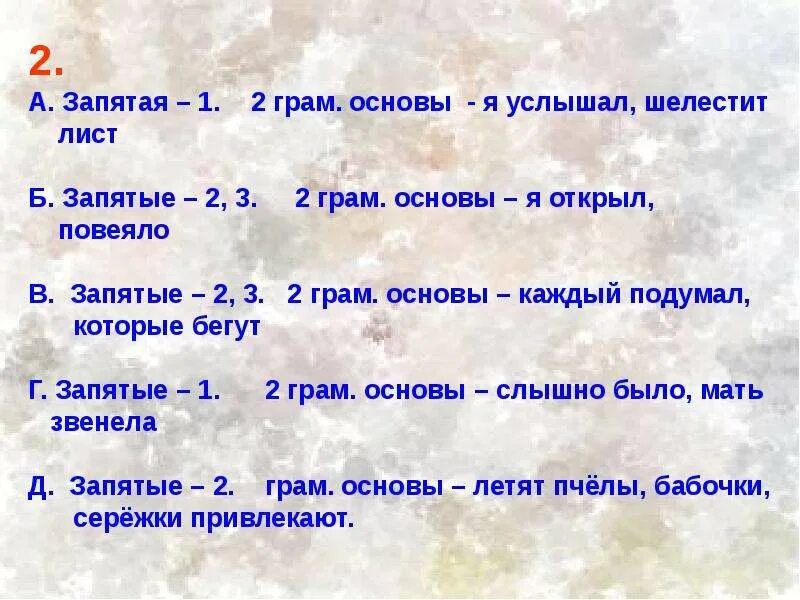 2.

А. Запятая – 1. 2 грам. основы - я услышал, шелестит лист

Б. Запятые – 2, 3. 2 грам. основы – я открыл, повеяло

В. Запятые – 2, 3. 2 грам. основы – каждый подумал, которые бегут

Г. Запятые – 1. 2 грам. основы – слышно было, мать звенела

Д. Запятые – 2. грам. основы – летят пчёлы, бабочки, серёжки привлекают.